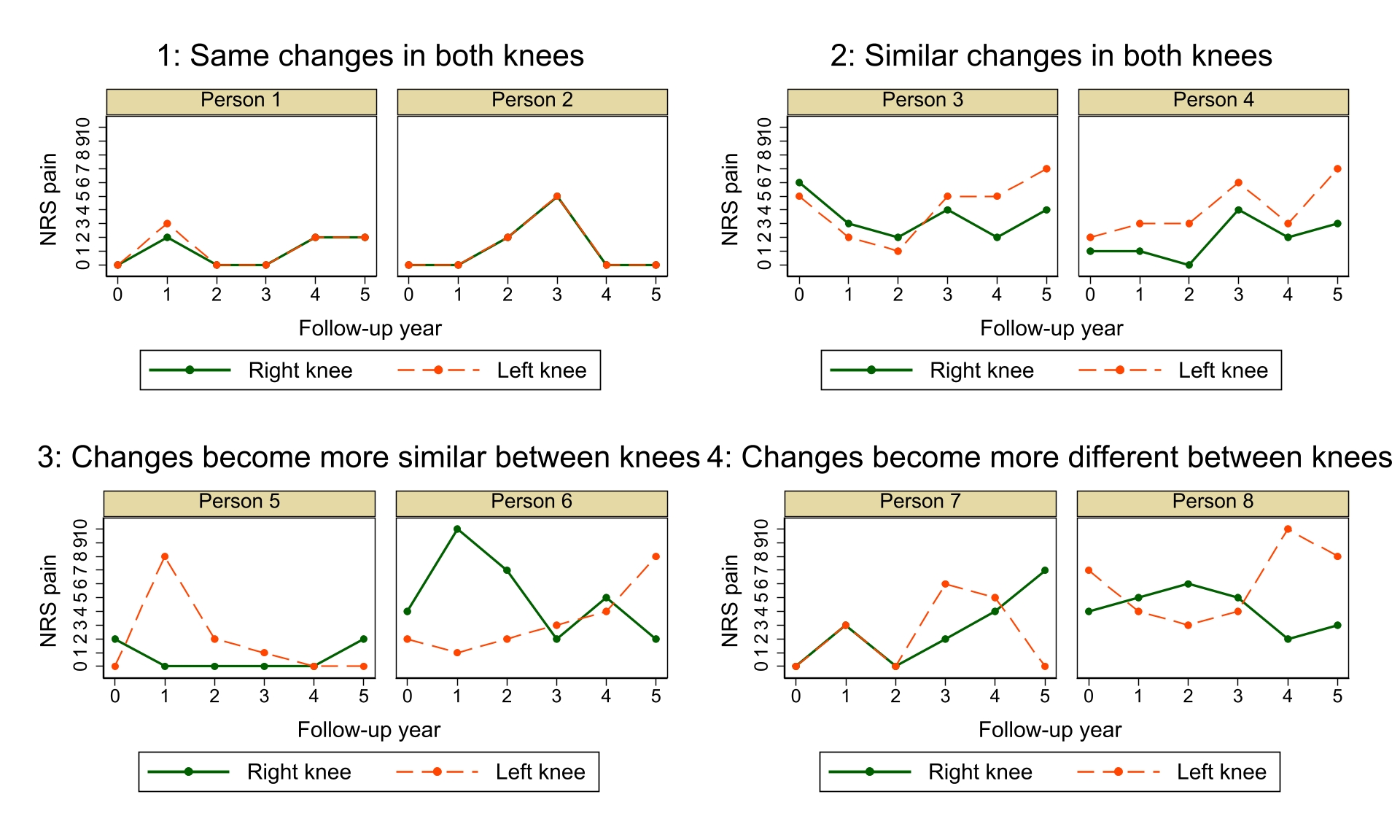 1: Same changes in both knees

Person 1

Person 2

NRS pain

0 1 2 3 4 5 6 7 8 9 10

0 1 2 3 4 5

0 1 2 3 4 5

Follow-up year

Right knee

Left knee

2: Similar changes in both knees

Person 3

Person 4

NRS pain

0 1 2 3 4 5 6 7 8 9 10

0 1 2 3 4 5

0 1 2 3 4 5

Follow-up year

Right knee

Left knee

3: Changes become more similar between knees

Person 5

Person 6

NRS pain

0 1 2 3 4 5 6 7 8 9 10

0 1 2 3 4 5

0 1 2 3 4 5

Follow-up year

Right knee

Left knee

4: Changes become more different between knees

Person 7

Person 8

NRS pain

0 1 2 3 4 5 6 7 8 9 10

0 1 2 3 4 5

0 1 2 3 4 5

Follow-up year

Right knee

Left knee